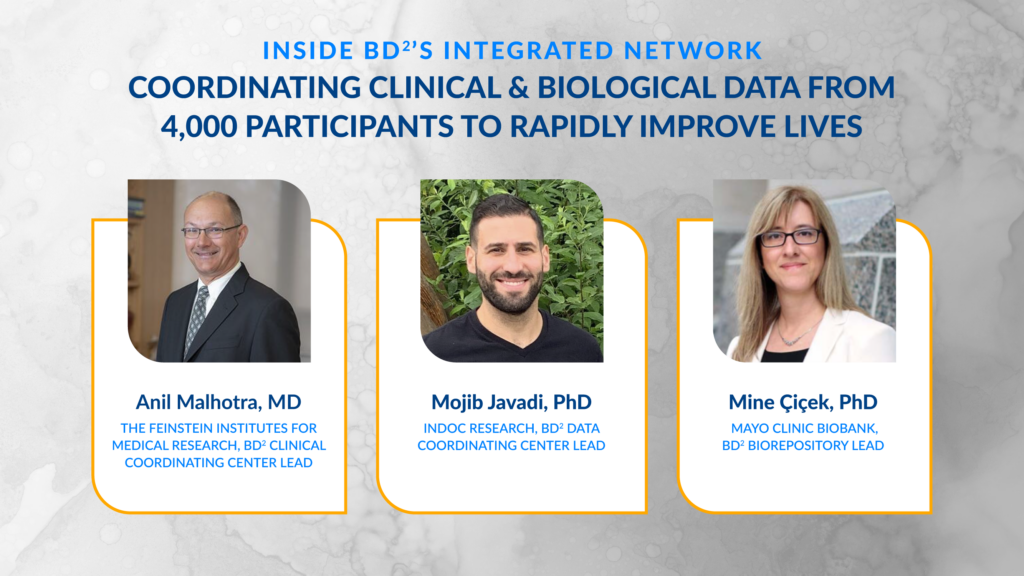 INSIDE BD$^2$'S INTEGRATED NETWORK

COORDINATING CLINICAL & BIOLOGICAL DATA FROM 4,000 PARTICIPANTS TO RAPIDLY IMPROVE LIVES

Anil Malhotra, MD

THE FEINSTEIN INSTITUTES FOR MEDICAL RESEARCH, BD$^2$ CLINICAL COORDINATING CENTER LEAD

Mojib Javadi, PhD

INDOC RESEARCH, BD$^2$ DATA COORDINATING CENTER LEAD

Mine Çiçek, PhD

MAYO CLINIC BIOBANK, BD$^2$ BIOREPOSITORY LEAD